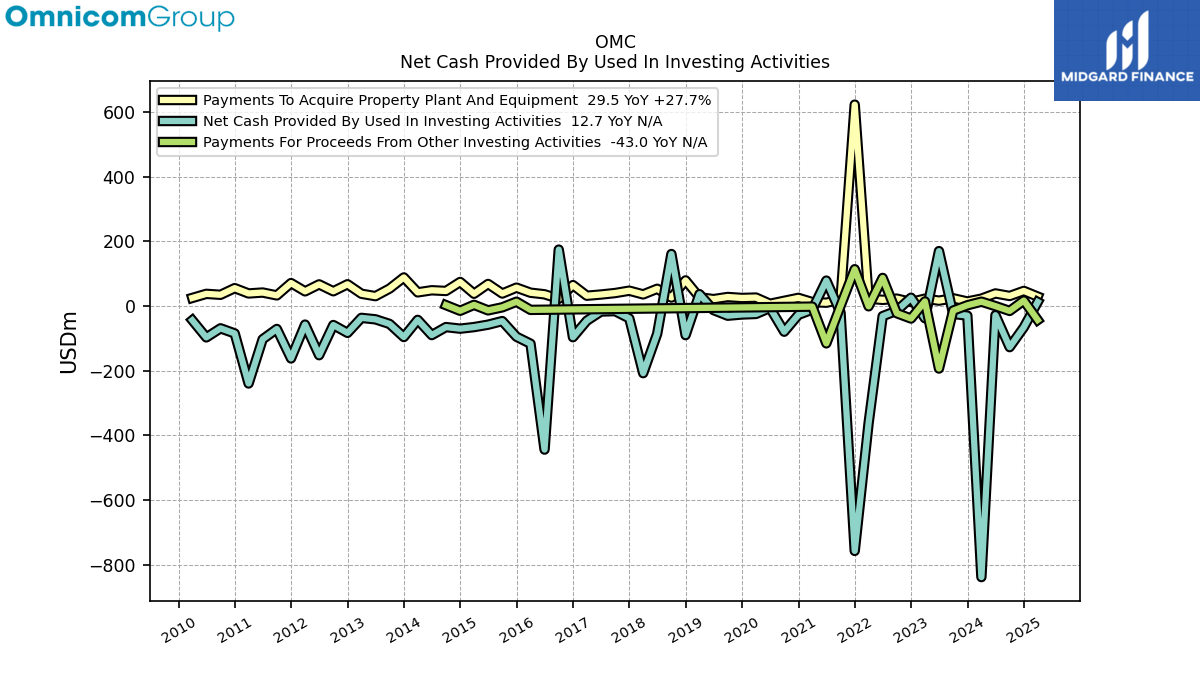 OmnicomGroup

MIDGARD FINANCE

OMC
Net Cash Provided By Used In Investing Activities

Payments To Acquire Property Plant And Equipment 29.5 YoY +27.7%
Net Cash Provided By Used In Investing Activities 12.7 YoY N/A
Payments For Proceeds From Other Investing Activities -43.0 YoY N/A

USDm

600
400
200
0
−200
−400
−600
−800

2010 2011 2012 2013 2014 2015 2016 2017 2018 2019 2020 2021 2022 2023 2024 2025